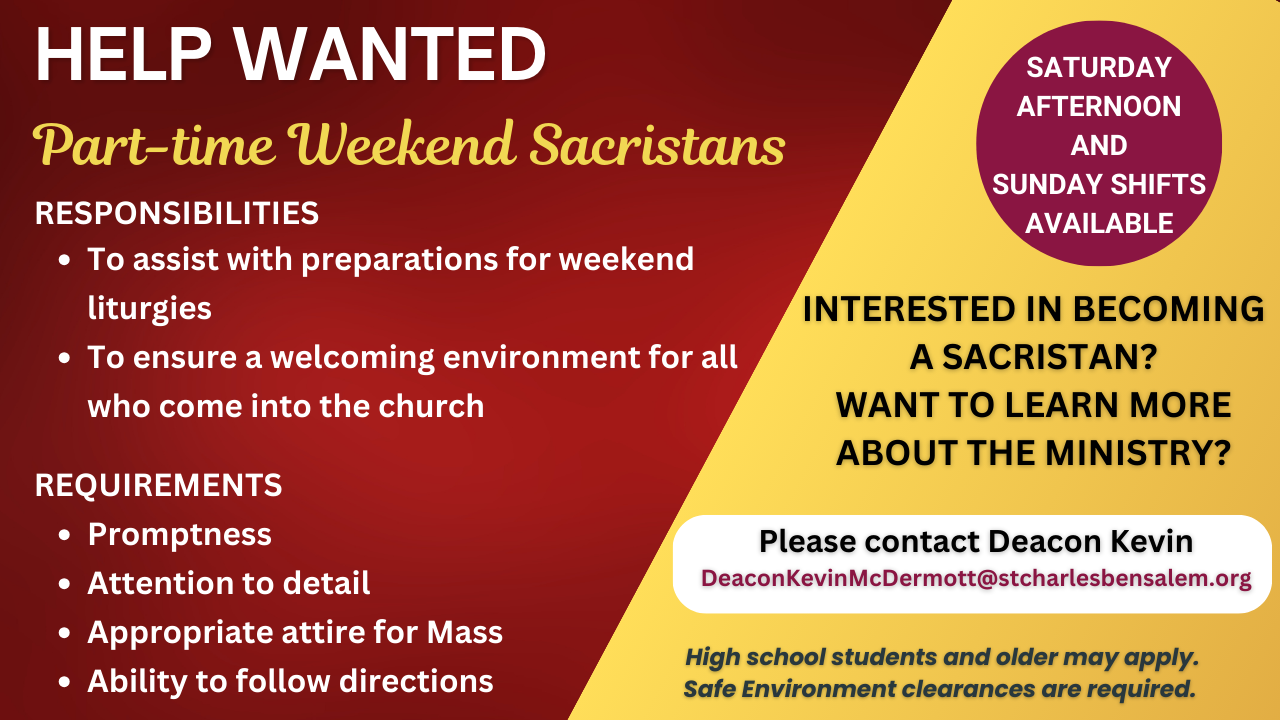 HELP WANTED
Part-time Weekend Sacristans

RESPONSIBILITIES
- To assist with preparations for weekend liturgies
- To ensure a welcoming environment for all who come into the church

REQUIREMENTS
- Promptness
- Attention to detail
- Appropriate attire for Mass
- Ability to follow directions

SATURDAY AFTERNOON AND SUNDAY SHIFTS AVAILABLE

INTERESTED IN BECOMING A SACRISTAN?
WANT TO LEARN MORE ABOUT THE MINISTRY?

Please contact Deacon Kevin
DeaconKevinMcDermott@stcharlesbensalem.org

High school students and older may apply.
Safe Environment clearances are required.